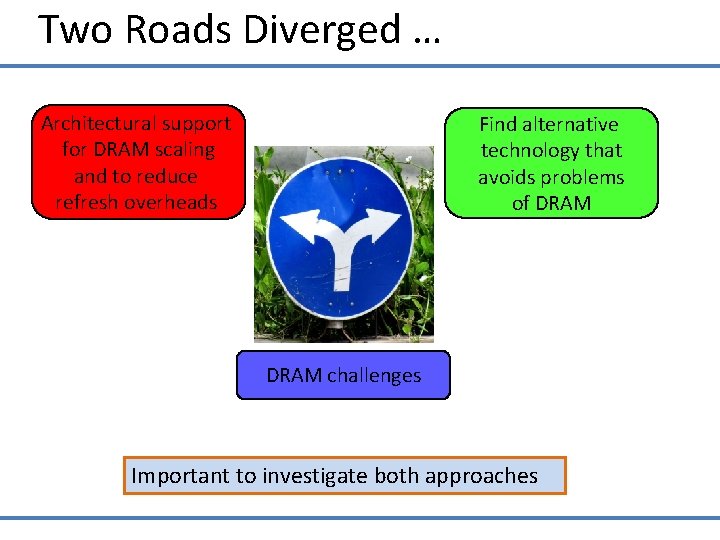 Two Roads Diverged …

Architectural support for DRAM scaling and to reduce refresh overheads

Find alternative technology that avoids problems of DRAM

DRAM challenges

Important to investigate both approaches